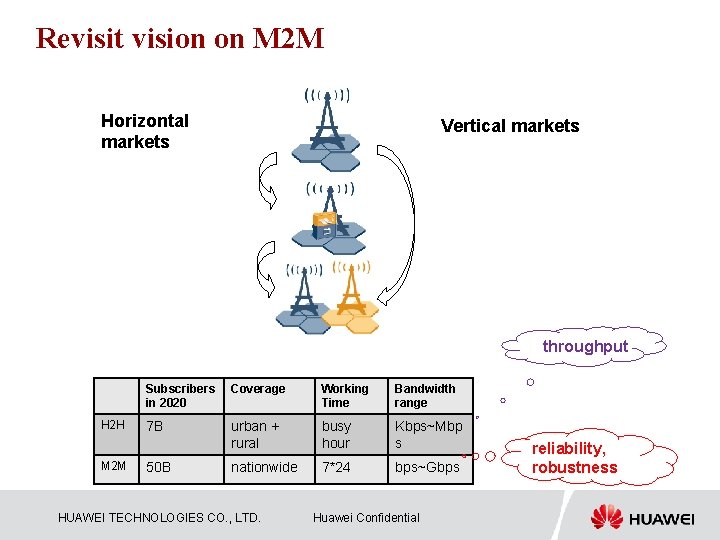 Revisit vision on M2M

Horizontal markets

Vertical markets

throughput

| | Subscribers in 2020 | Coverage | Working Time | Bandwidth range |
|---|---|---|---|---|
| H2H | 7B | urban + rural | busy hour | Kbps~Mbps |
| M2M | 50B | nationwide | 7*24 | bps~Gbps |

reliability, robustness

HUAWEI TECHNOLOGIES CO., LTD. Huawei Confidential

HUAWEI